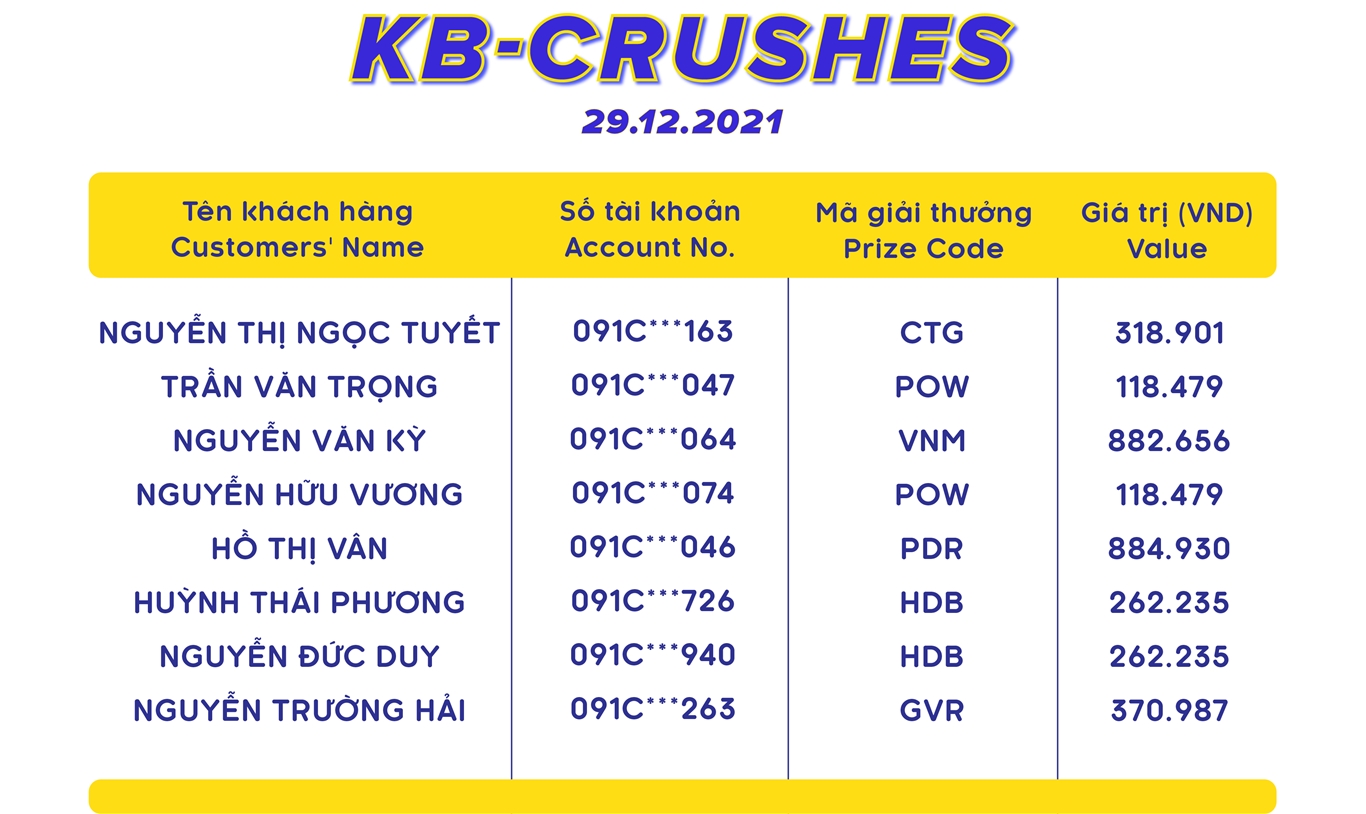 KB-CRUSHES

29.12.2021

| Tên khách hàng Customers' Name | Số tài khoản Account No. | Mã giải thưởng Prize Code | Giá trị (VND) Value |
|---|---|---|---|
| NGUYỄN THỊ NGỌC TUYẾT | 091C***163 | CTG | 318.901 |
| TRẦN VĂN TRỌNG | 091C***047 | POW | 118.479 |
| NGUYỄN VĂN KỲ | 091C***064 | VNM | 882.656 |
| NGUYỄN HỮU VƯƠNG | 091C***074 | POW | 118.479 |
| HỒ THỊ VÂN | 091C***046 | PDR | 884.930 |
| HUỲNH THÁI PHƯƠNG | 091C***726 | HDB | 262.235 |
| NGUYỄN ĐỨC DUY | 091C***940 | HDB | 262.235 |
| NGUYỄN TRƯỜNG HẢI | 091C***263 | GVR | 370.987 |